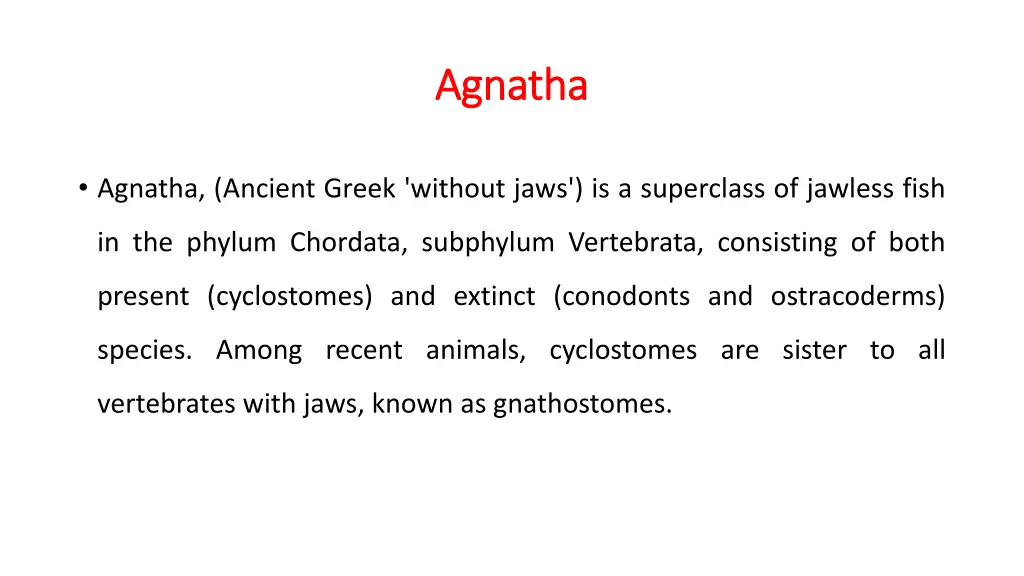 Agnatha

• Agnatha, (Ancient Greek 'without jaws') is a superclass of jawless fish in the phylum Chordata, subphylum Vertebrata, consisting of both present (cyclostomes) and extinct (conodonts and ostracoderms) species. Among recent animals, cyclostomes are sister to all vertebrates with jaws, known as gnathostomes.